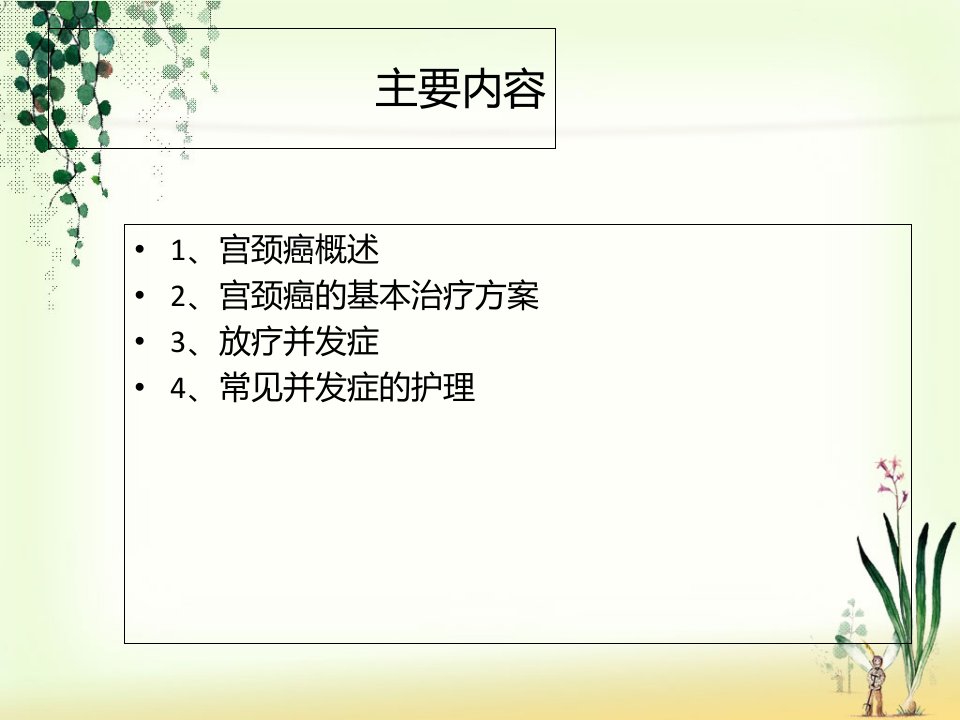 主要内容

• 1、宫颈癌概述
• 2、宫颈癌的基本治疗方案
• 3、放疗并发症
• 4、常见并发症的护理